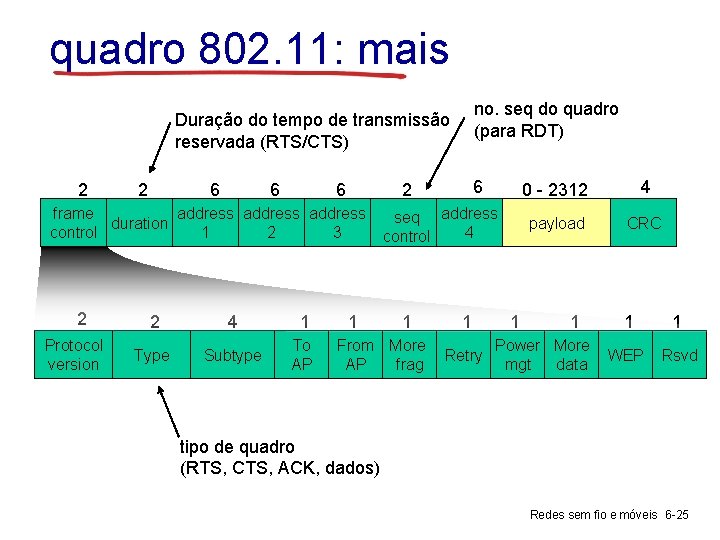 quadro 802.11: mais

Duração do tempo de transmissão reservada (RTS/CTS)

no. seq do quadro (para RDT)

| 2 | 2 | 6 | 6 | 6 | 2 | 6 | 0 - 2312 | 4 |
|---|---|---|---|---|---|---|---|---|
| frame control | duration | address 1 | address 2 | address 3 | seq control | address 4 | payload | CRC |

| 2 | 2 | 4 | 1 | 1 | 1 | 1 | 1 | 1 | 1 | 1 |
|---|---|---|---|---|---|---|---|---|---|---|
| Protocol version | Type | Subtype | To AP | From AP | More frag | Retry | Power mgt | More data | WEP | Rsvd |

tipo de quadro (RTS, CTS, ACK, dados)

Redes sem fio e móveis 6-25